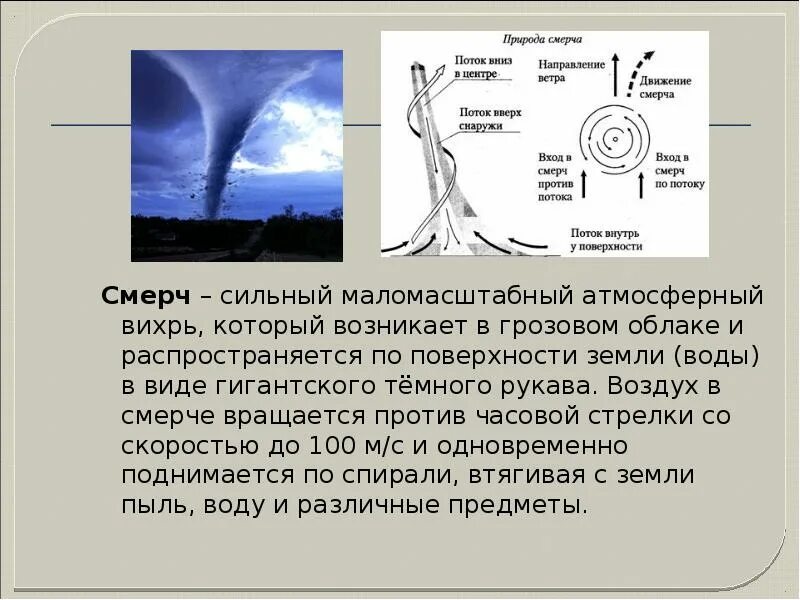 Природа смерча

Поток вниз в центре

Поток вверх снаружи

Направление ветра

Движение смерча

Вход в смерч против потока

Вход в смерч по потоку

Поток внутрь у поверхности

Смерч – сильный маломасштабный атмосферный вихрь, который возникает в грозовом облаке и распространяется по поверхности земли (воды) в виде гигантского тёмного рукава. Воздух в смерче вращается против часовой стрелки со скоростью до 100 м/с и одновременно поднимается по спирали, втягивая с земли пыль, воду и различные предметы.